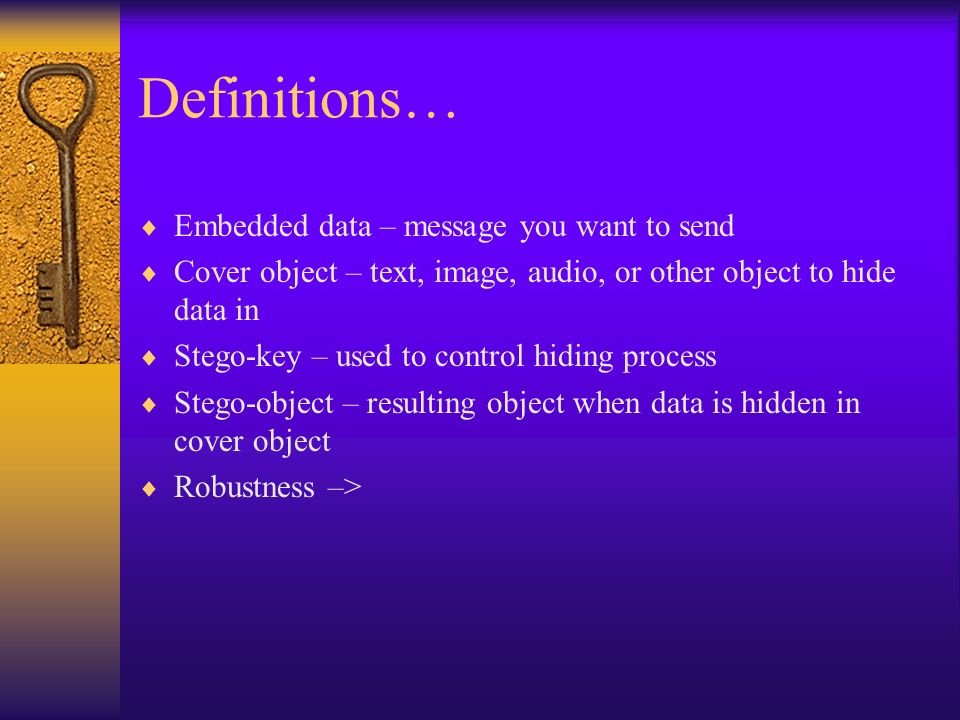 Definitions…

♦ Embedded data – message you want to send
♦ Cover object – text, image, audio, or other object to hide data in
♦ Stego-key – used to control hiding process
♦ Stego-object – resulting object when data is hidden in cover object
♦ Robustness –>